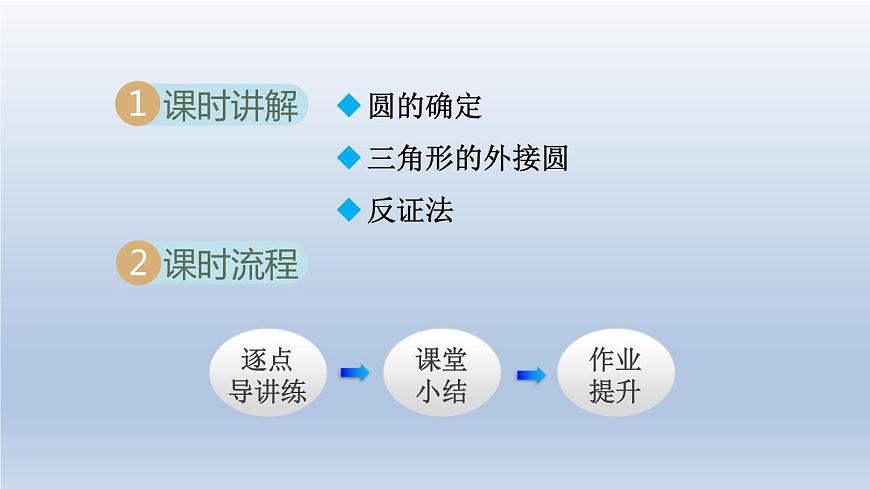 1 课时讲解

◆ 圆的确定

◆ 三角形的外接圆

◆ 反证法

2 课时流程

逐点导讲练

课堂小结

作业提升